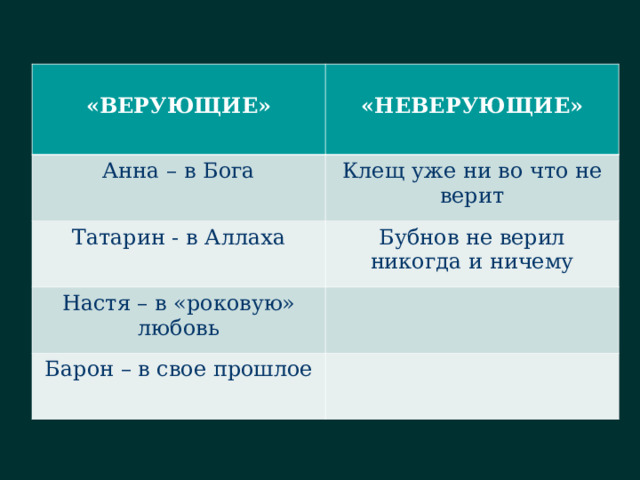 | «ВЕРУЮЩИЕ» | «НЕВЕРУЮЩИЕ» |
|---|---|
| Анна – в Бога | Клещ уже ни во что не верит |
| Татарин - в Аллаха | Бубнов не верил никогда и ничему |
| Настя – в «роковую» любовь | |
| Барон – в свое прошлое | |